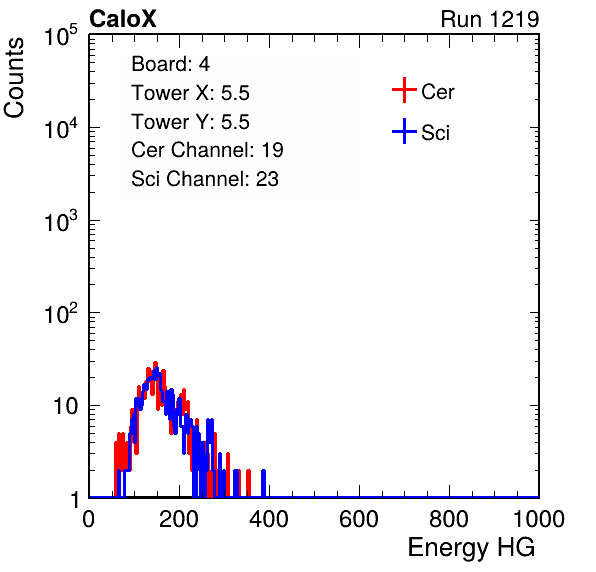 CaloX

Run 1219

Counts

$10^5$

$10^4$

$10^3$

$10^2$

10

1

Board: 4
Tower X: 5.5
Tower Y: 5.5
Cer Channel: 19
Sci Channel: 23

Cer
Sci

0 200 400 600 800 1000

Energy HG